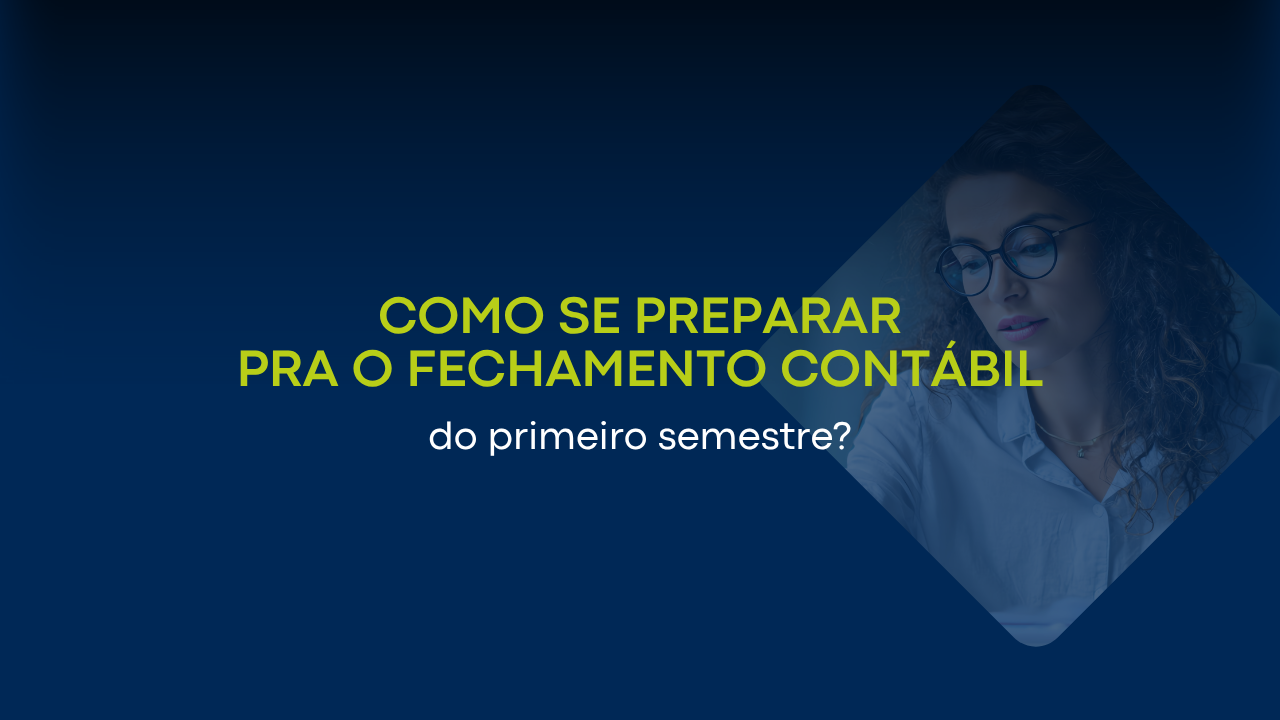 COMO SE PREPARAR
PRA O FECHAMENTO CONTÁBIL

do primeiro semestre?